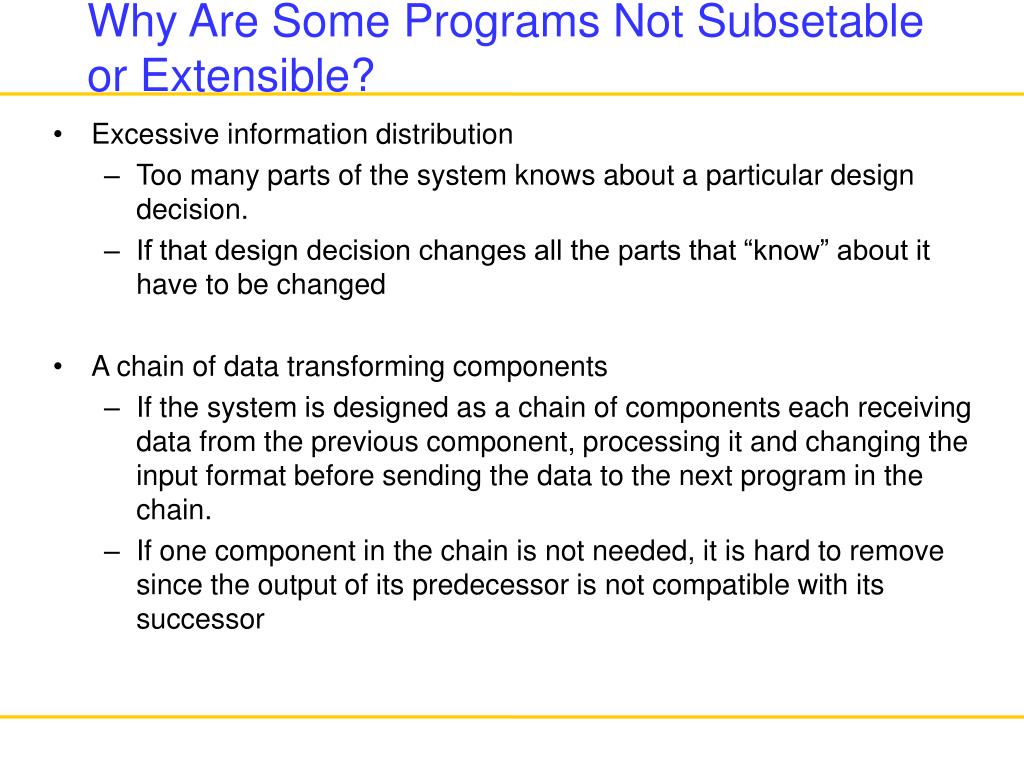 Why Are Some Programs Not Subsetable or Extensible?

• Excessive information distribution
– Too many parts of the system knows about a particular design decision.
– If that design decision changes all the parts that “know” about it have to be changed

• A chain of data transforming components
– If the system is designed as a chain of components each receiving data from the previous component, processing it and changing the input format before sending the data to the next program in the chain.
– If one component in the chain is not needed, it is hard to remove since the output of its predecessor is not compatible with its successor